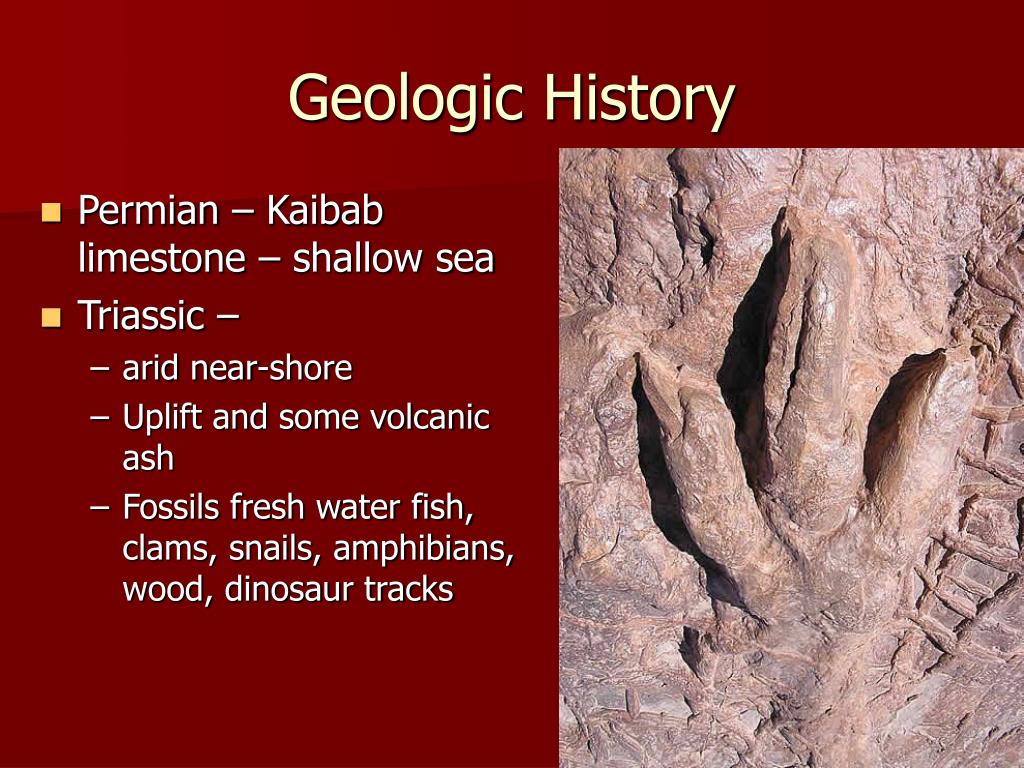 Geologic History

- Permian – Kaibab limestone – shallow sea
- Triassic –
  – arid near-shore
  – Uplift and some volcanic ash
  – Fossils fresh water fish, clams, snails, amphibians, wood, dinosaur tracks